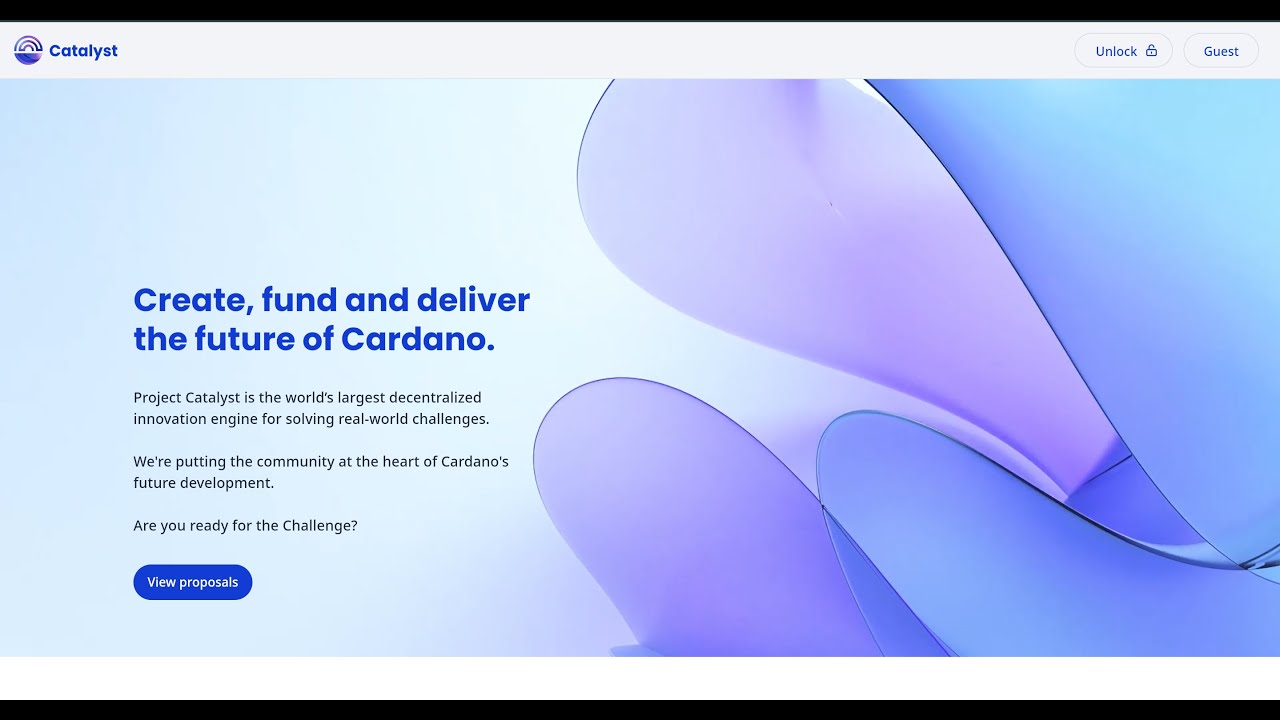 Catalyst

Unlock

Guest

Create, fund and deliver the future of Cardano.

Project Catalyst is the world's largest decentralized innovation engine for solving real-world challenges.

We're putting the community at the heart of Cardano's future development.

Are you ready for the Challenge?

View proposals